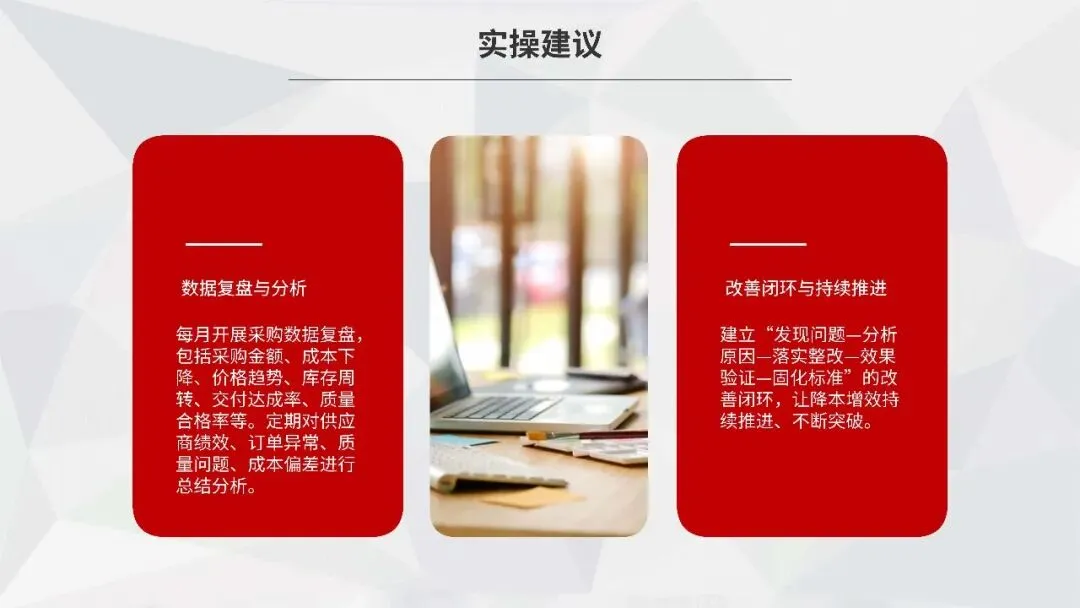 实操建议

数据复盘与分析

每月开展采购数据复盘，包括采购金额、成本下降、价格趋势、库存周转、交付达成率、质量合格率等。定期对供应商绩效、订单异常、质量问题、成本偏差进行总结分析。

改善闭环与持续推进

建立“发现问题—分析原因—落实整改—效果验证—固化标准”的改善闭环，让降本增效持续推进、不断突破。